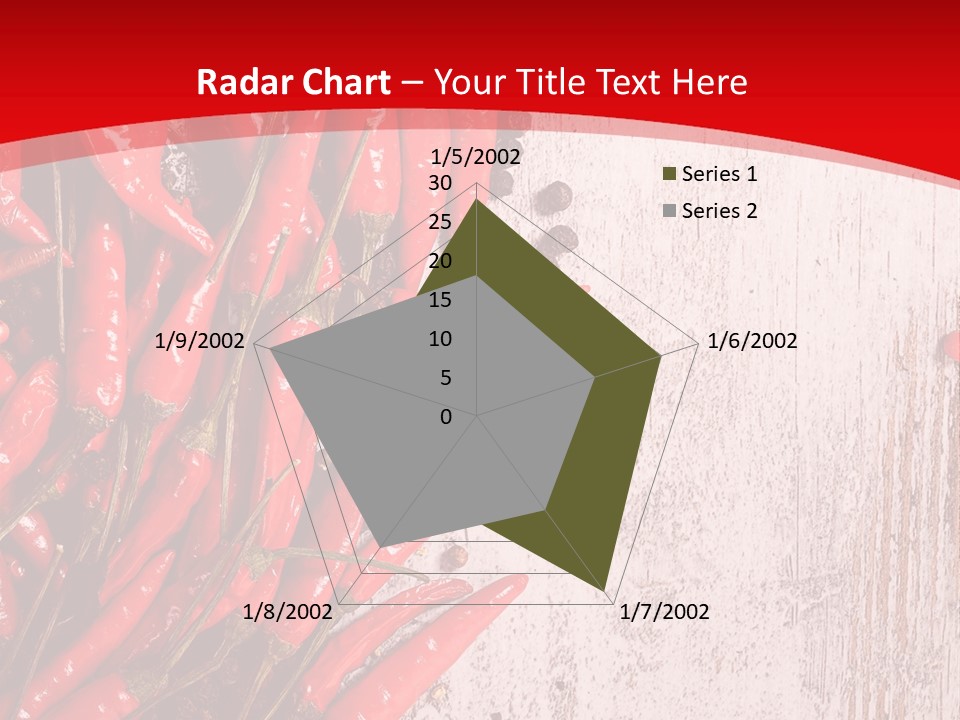 Radar Chart – Your Title Text Here

1/5/2002
30
25
20
15
10
5
0
1/6/2002
1/7/2002
1/8/2002
1/9/2002

Series 1
Series 2